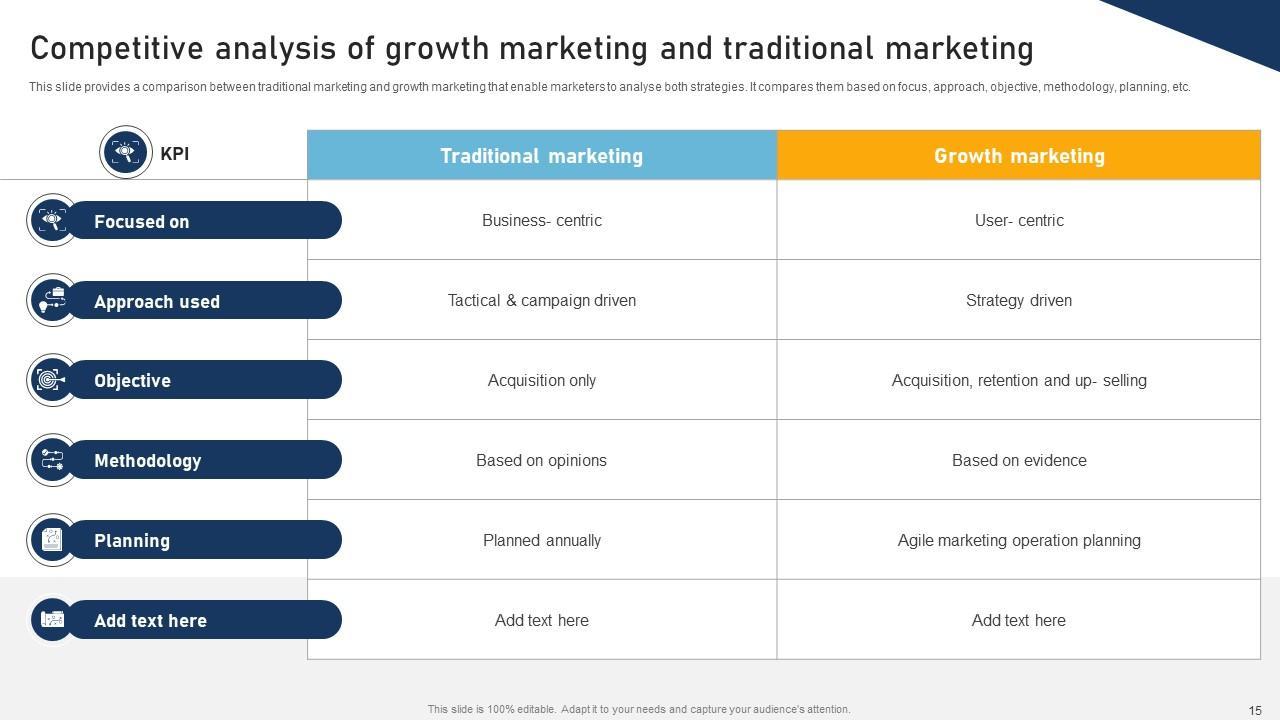 Competitive analysis of growth marketing and traditional marketing

This slide provides a comparison between traditional marketing and growth marketing that enable marketers to analyse both strategies. It compares them based on focus, approach, objective, methodology, planning, etc.

| KPI | Traditional marketing | Growth marketing |
|---|---|---|
| Focused on | Business- centric | User- centric |
| Approach used | Tactical & campaign driven | Strategy driven |
| Objective | Acquisition only | Acquisition, retention and up- selling |
| Methodology | Based on opinions | Based on evidence |
| Planning | Planned annually | Agile marketing operation planning |
| Add text here | Add text here | Add text here |

This slide is 100% editable. Adapt it to your needs and capture your audience's attention.

15